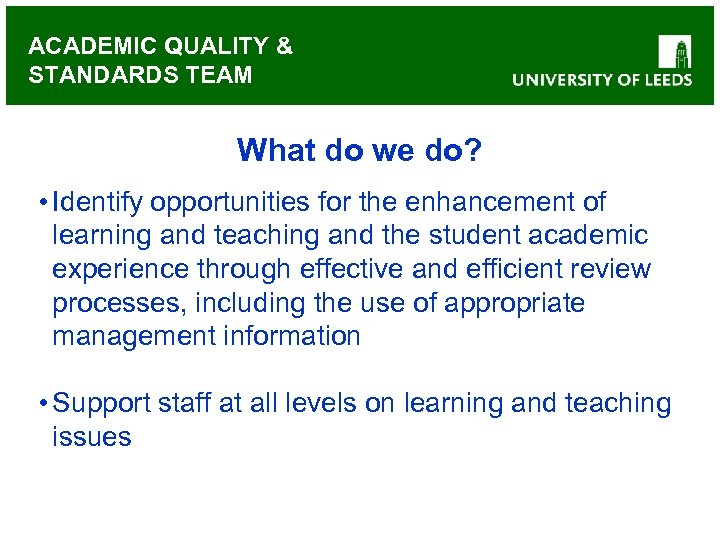 ACADEMIC QUALITY & STANDARDS TEAM

UNIVERSITY OF LEEDS

What do we do?

• Identify opportunities for the enhancement of learning and teaching and the student academic experience through effective and efficient review processes, including the use of appropriate management information

• Support staff at all levels on learning and teaching issues